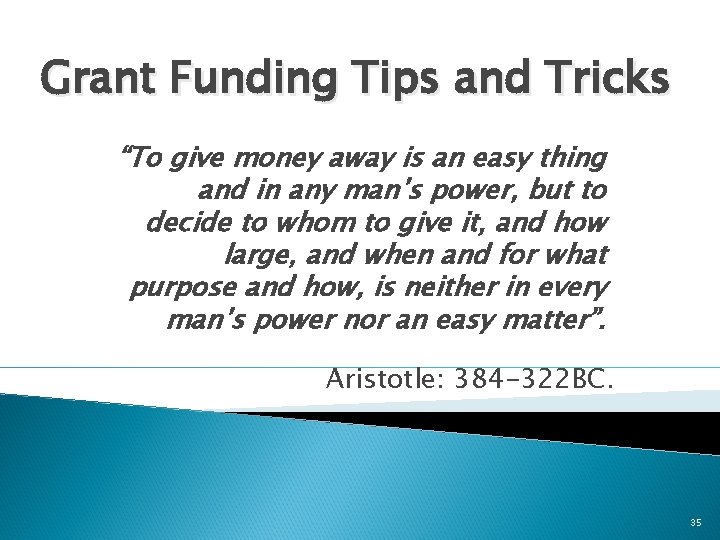 Grant Funding Tips and Tricks

"To give money away is an easy thing and in any man's power, but to decide to whom to give it, and how large, and when and for what purpose and how, is neither in every man's power nor an easy matter".

Aristotle: 384-322BC.

35